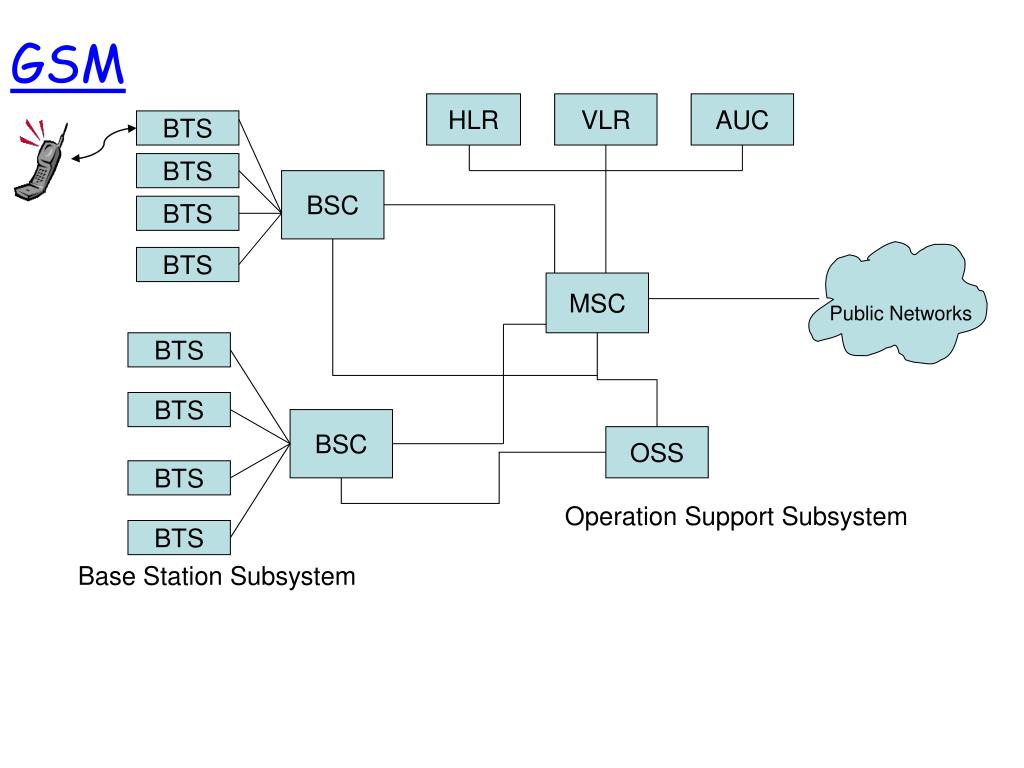 GSM

BTS
BTS
BTS
BTS

BSC

HLR
VLR
AUC

MSC

Public Networks

BTS
BTS
BTS
BTS

BSC

OSS

Operation Support Subsystem

Base Station Subsystem